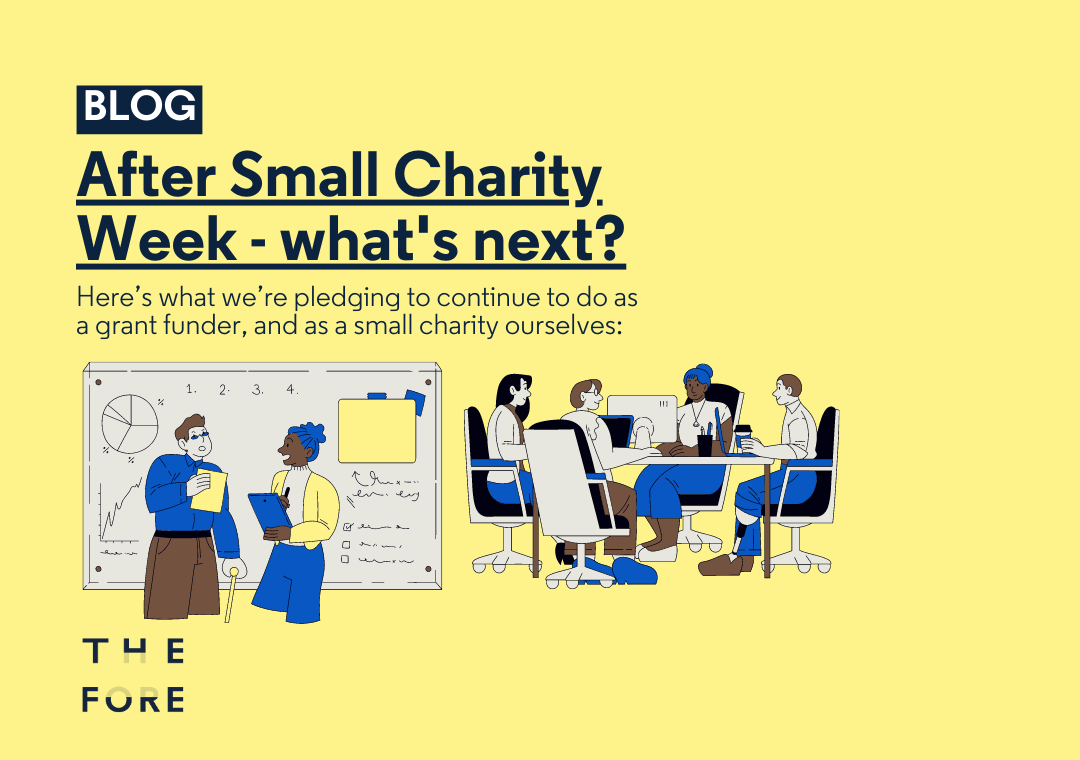 BLOG

After Small Charity Week - what's next?

Here's what we're pledging to continue to do as a grant funder, and as a small charity ourselves:

1. 2. 3. 4.

THE FORE